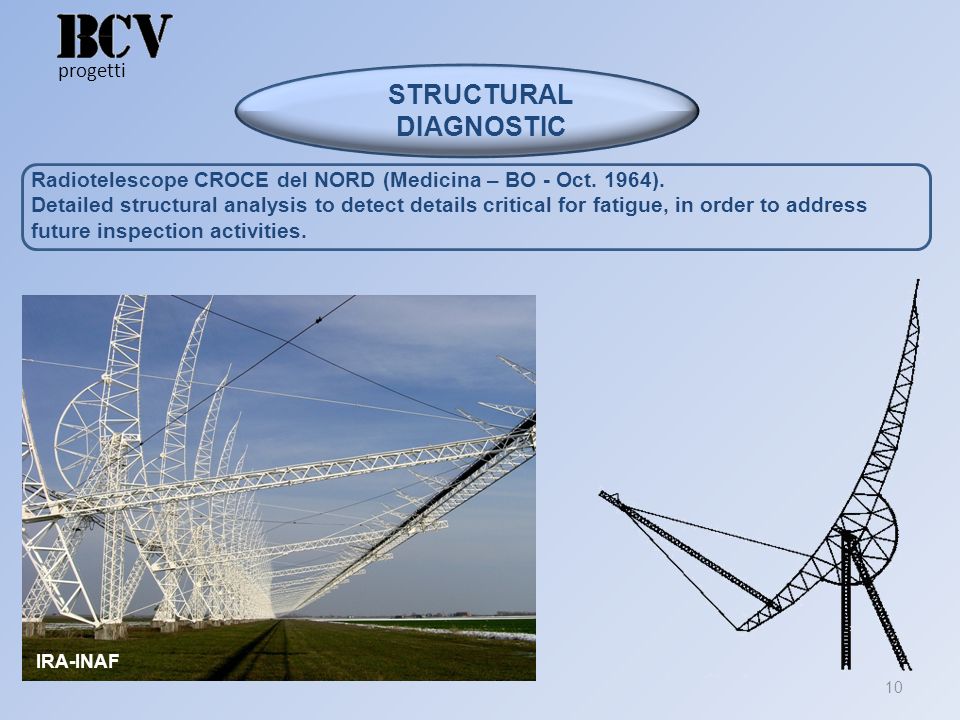 BCV
progetti

STRUCTURAL DIAGNOSTIC

Radiotelescope CROCE del NORD (Medicina – BO - Oct. 1964).
Detailed structural analysis to detect details critical for fatigue, in order to address future inspection activities.

IRA-INAF

10